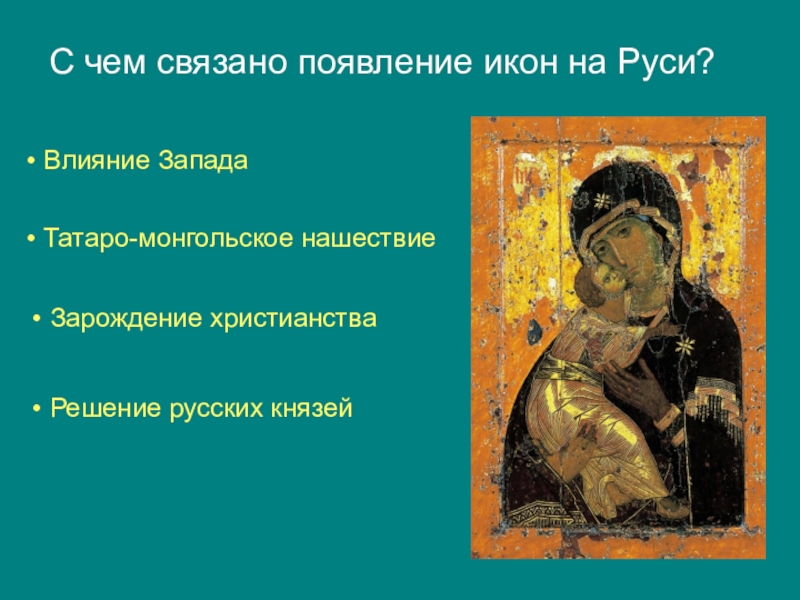 С чем связано появление икон на Руси?

• Влияние Запада

• Татаро-монгольское нашествие

• Зарождение христианства

• Решение русских князей